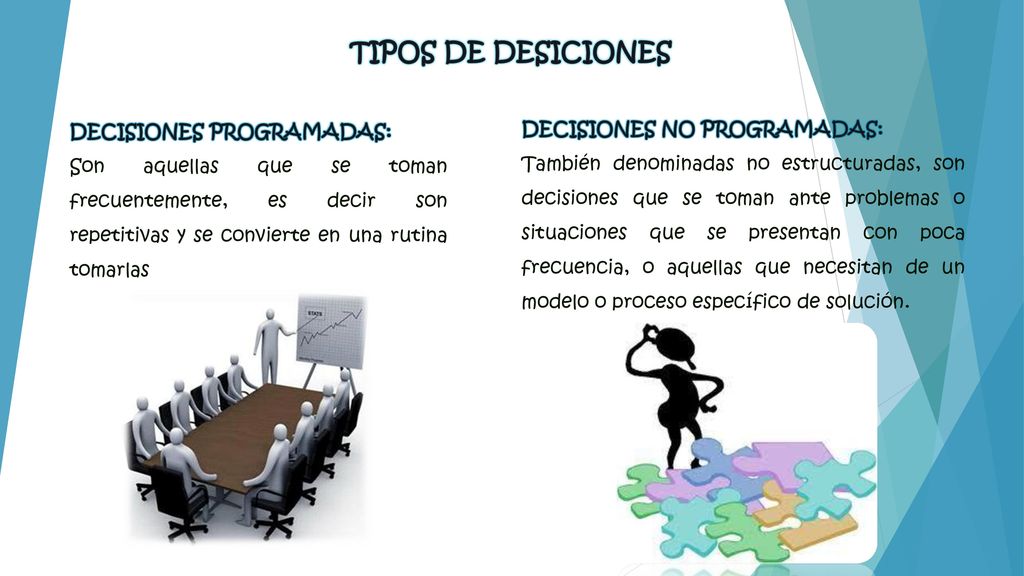 TIPOS DE DESICIONES

DECISIONES PROGRAMADAS:
Son aquellas que se toman frecuentemente, es decir son repetitivas y se convierte en una rutina tomarlas

STATS

DECISIONES NO PROGRAMADAS:
También denominadas no estructuradas, son decisiones que se toman ante problemas o situaciones que se presentan con poca frecuencia, o aquellas que necesitan de un modelo o proceso específico de solución.